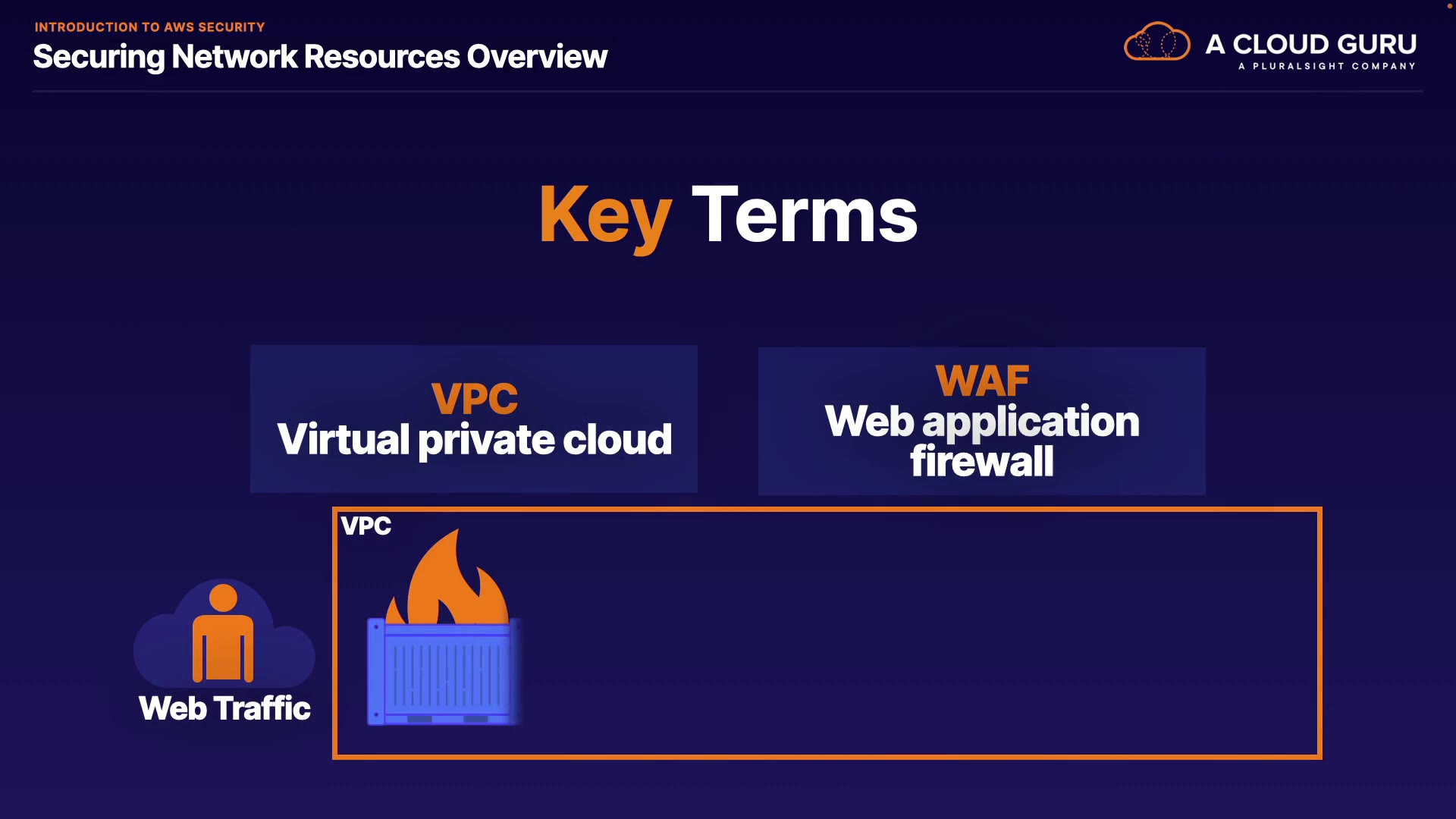 INTRODUCTION TO AWS SECURITY
Securing Network Resources Overview

A CLOUD GURU
A PLURALSIGHT COMPANY

Key Terms

VPC
Virtual private cloud

WAF
Web application firewall

VPC

Web Traffic